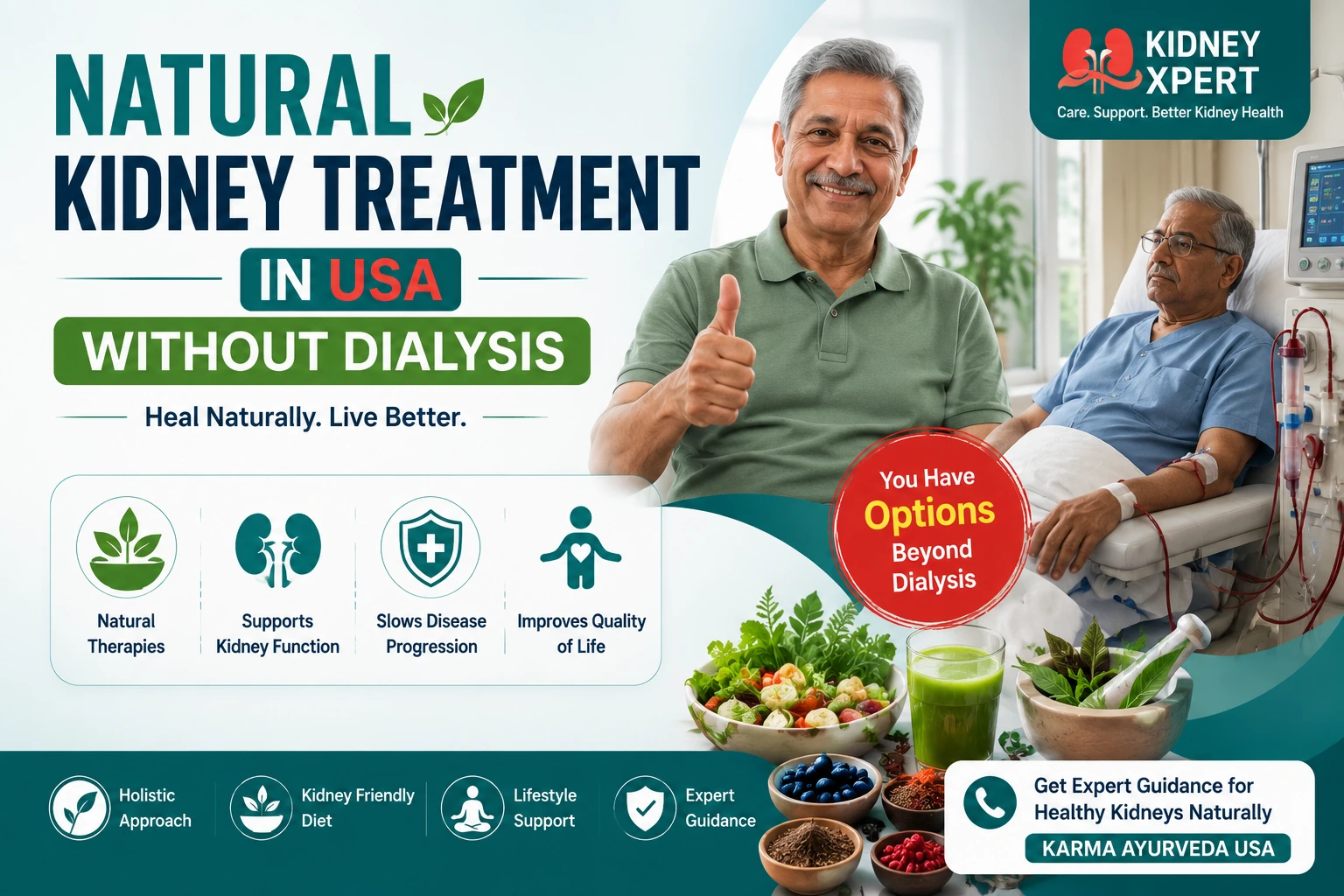 NATURAL
KIDNEY TREATMENT
IN USA
WITHOUT DIALYSIS

Heal Naturally. Live Better.

KIDNEY XPERT
Care. Support. Better Kidney Health

Natural Therapies

Supports Kidney Function

Slows Disease Progression

Improves Quality of Life

You Have Options Beyond Dialysis

Holistic Approach

Kidney Friendly Diet

Lifestyle Support

Expert Guidance

Get Expert Guidance for Healthy Kidneys Naturally
KARMA AYURVEDA USA